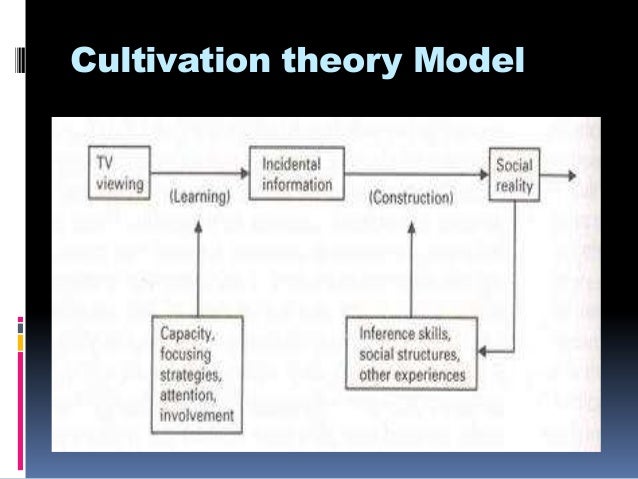 Cultivation theory Model

TV viewing

(Learning)

Incidental information

(Construction)

Social reality

Capacity, focusing strategies, attention, involvement

Inference skills, social structures, other experiences